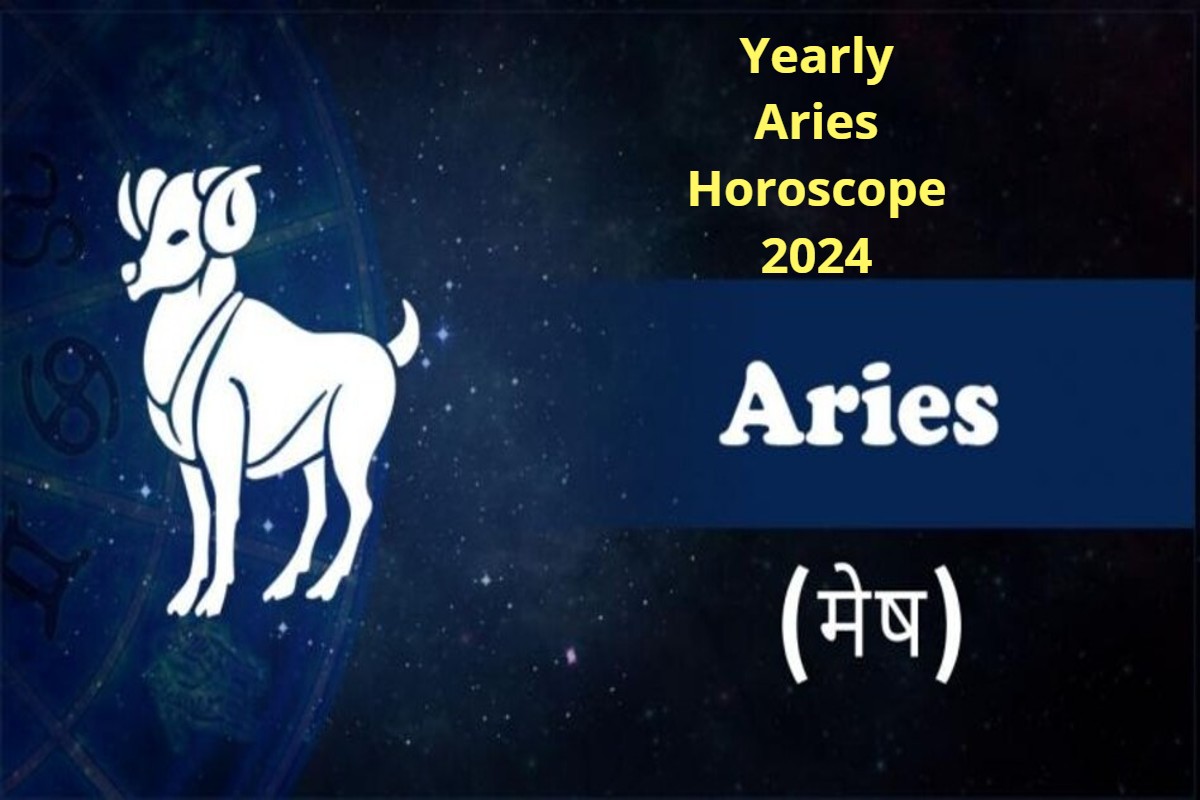 Yearly Aries Horoscope 2024

Aries

(मेष)